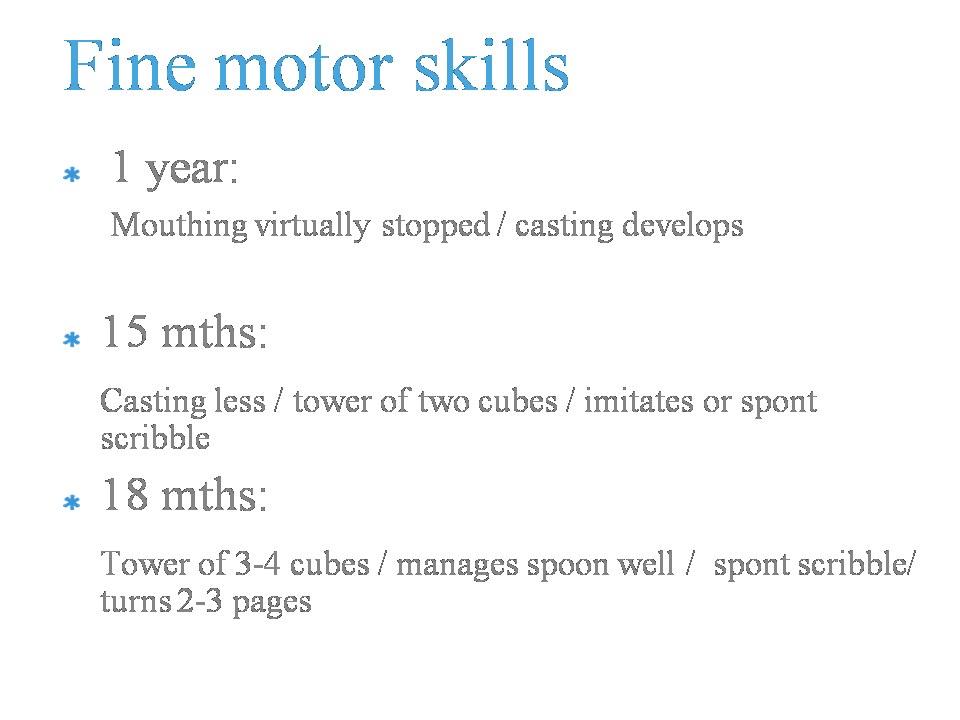 Fine motor skills

* 1 year:

Mouthing virtually stopped / casting develops

* 15 mths:

Casting less / tower of two cubes / imitates or spont scribble

* 18 mths:

Tower of 3-4 cubes / manages spoon well / spont scribble/ turns 2-3 pages